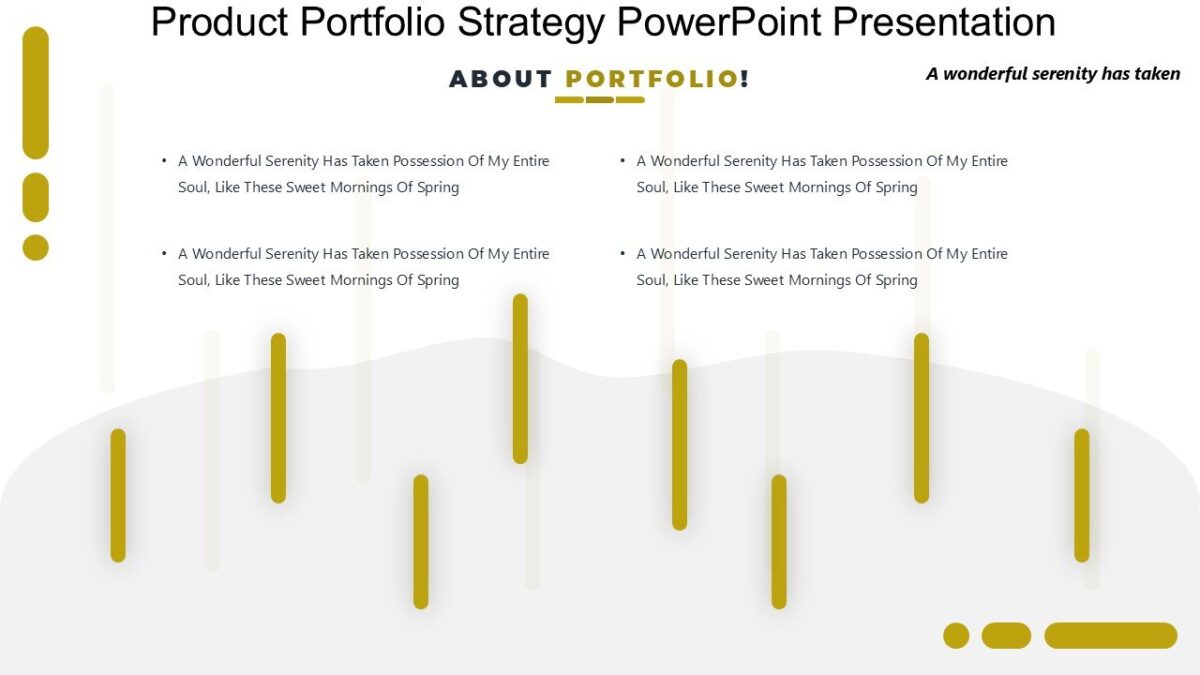 Product Portfolio Strategy PowerPoint Presentation

ABOUT PORTFOLIO!

A wonderful serenity has taken

• A Wonderful Serenity Has Taken Possession Of My Entire Soul, Like These Sweet Mornings Of Spring

• A Wonderful Serenity Has Taken Possession Of My Entire Soul, Like These Sweet Mornings Of Spring

• A Wonderful Serenity Has Taken Possession Of My Entire Soul, Like These Sweet Mornings Of Spring

• A Wonderful Serenity Has Taken Possession Of My Entire Soul, Like These Sweet Mornings Of Spring